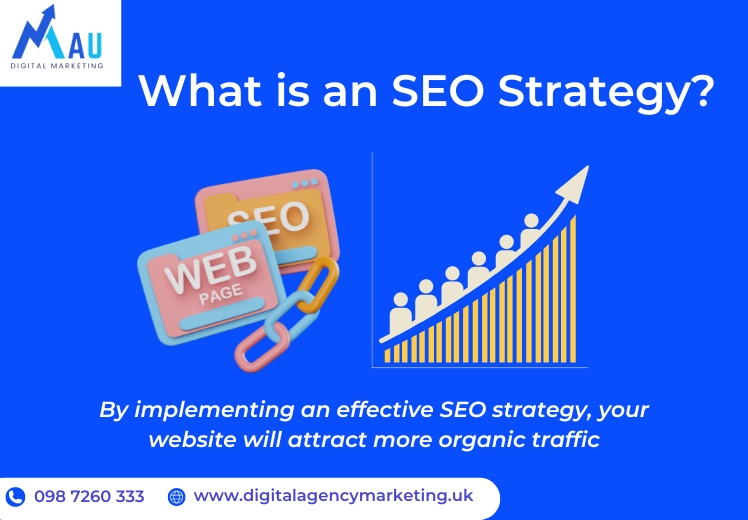 MAU
DIGITAL MARKETING

What is an SEO Strategy?

SEO

WEB
PAGE

By implementing an effective SEO strategy, your website will attract more organic traffic

098 7260 333
www.digitalagencymarketing.uk